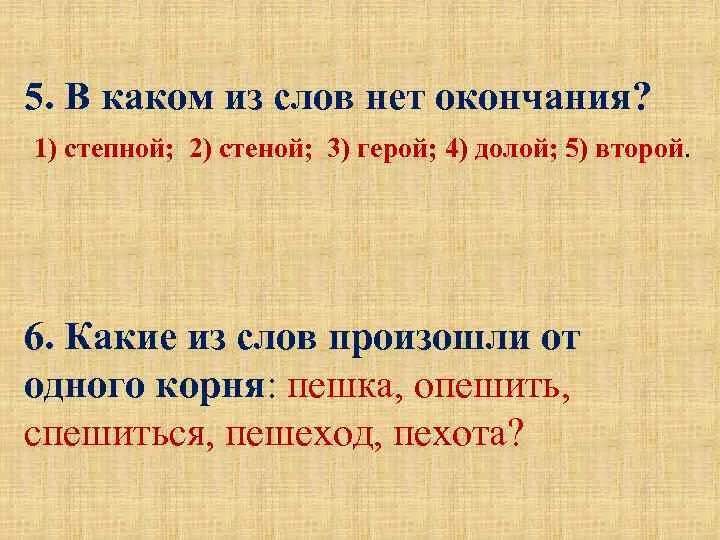 5. В каком из слов нет окончания?

1) степной; 2) стеной; 3) герой; 4) долой; 5) второй.

6. Какие из слов произошли от одного корня: пешка, опешить, спешиться, пешеход, пехота?